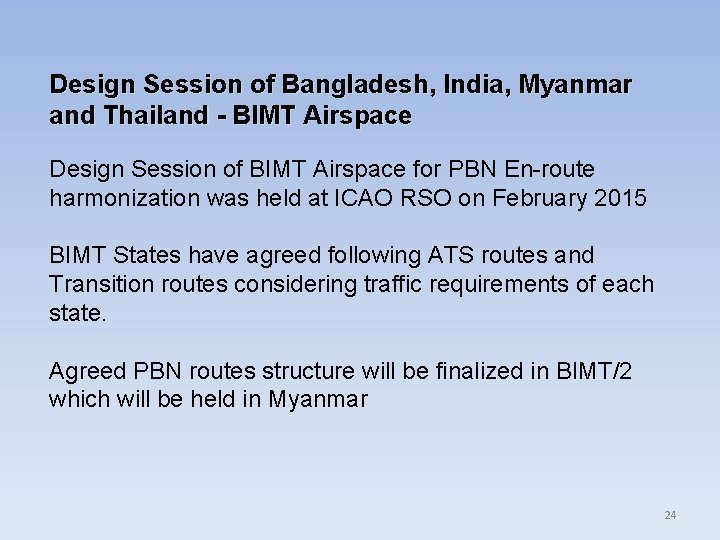 Design Session of Bangladesh, India, Myanmar and Thailand - BIMT Airspace

Design Session of BIMT Airspace for PBN En-route harmonization was held at ICAO RSO on February 2015

BIMT States have agreed following ATS routes and Transition routes considering traffic requirements of each state.

Agreed PBN routes structure will be finalized in BIMT/2 which will be held in Myanmar

24